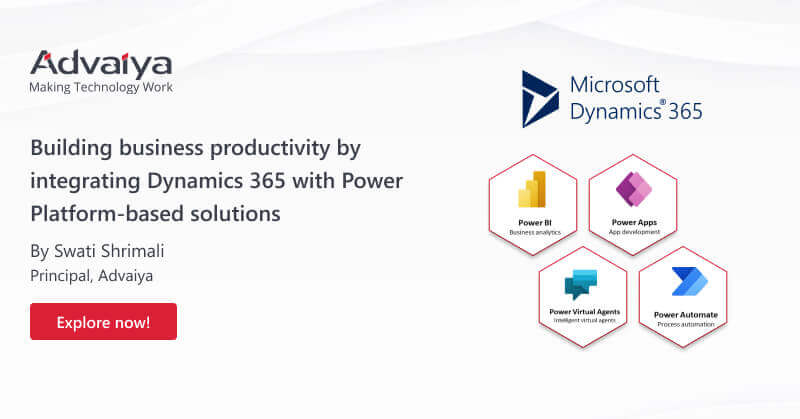 Advaiya
Making Technology Work

Building business productivity by integrating Dynamics 365 with Power Platform-based solutions

By Swati Shrimali
Principal, Advaiya

Explore now!

Microsoft
Dynamics® 365

Power BI
Business analytics

Power Apps
App development

Power Virtual Agents
Intelligent virtual agents

Power Automate
Process automation